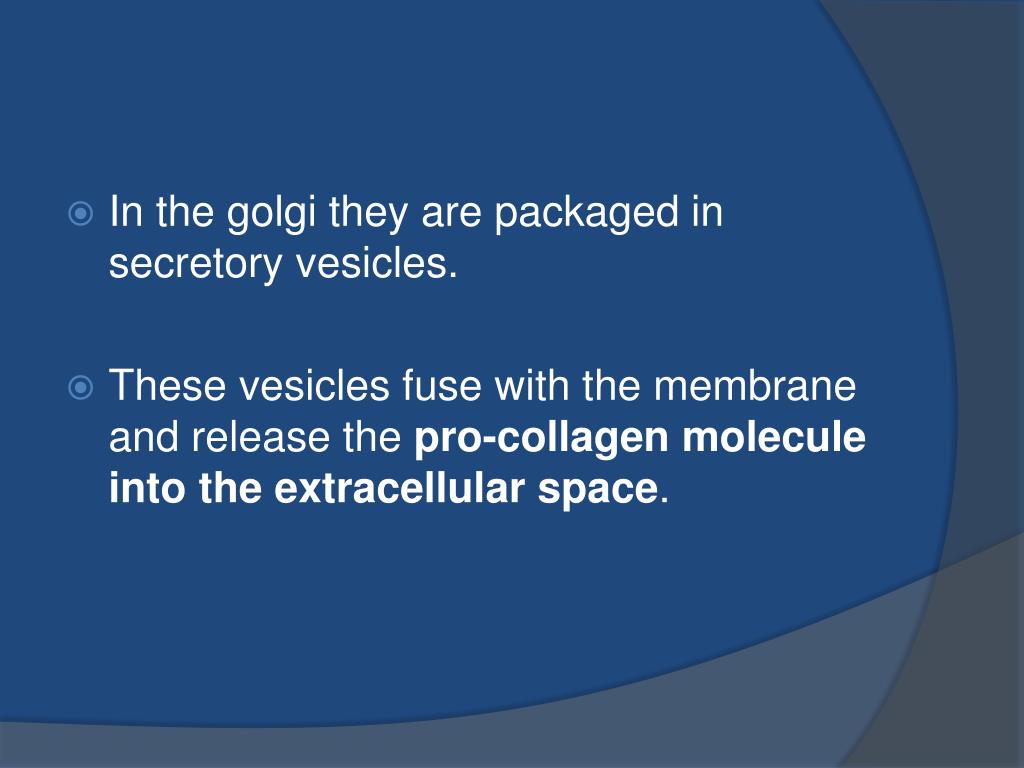 In the golgi they are packaged in secretory vesicles.

These vesicles fuse with the membrane and release the pro-collagen molecule into the extracellular space.